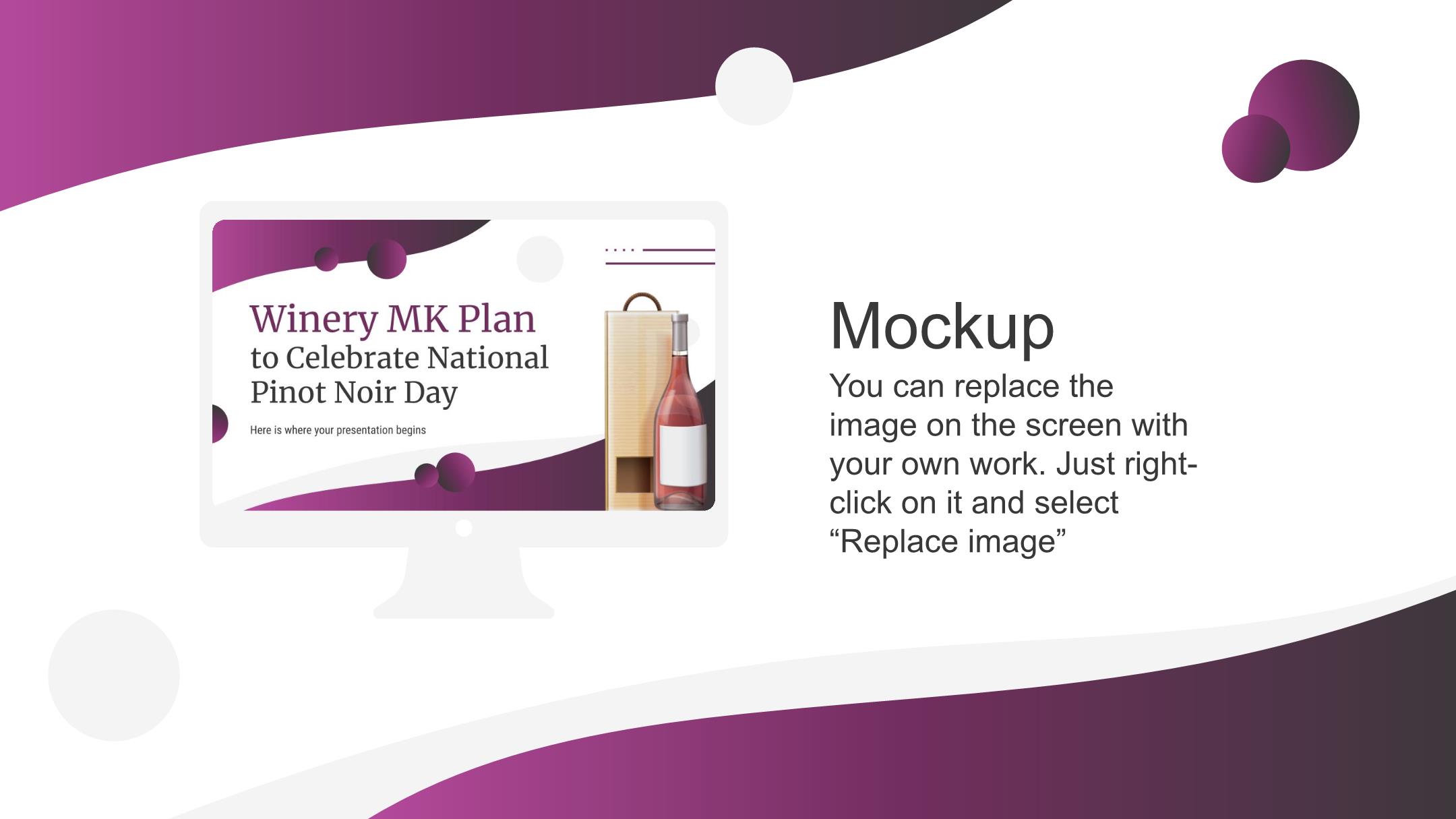 Winery MK Plan
to Celebrate National Pinot Noir Day

Here is where your presentation begins

Mockup

You can replace the image on the screen with your own work. Just right-click on it and select “Replace image”